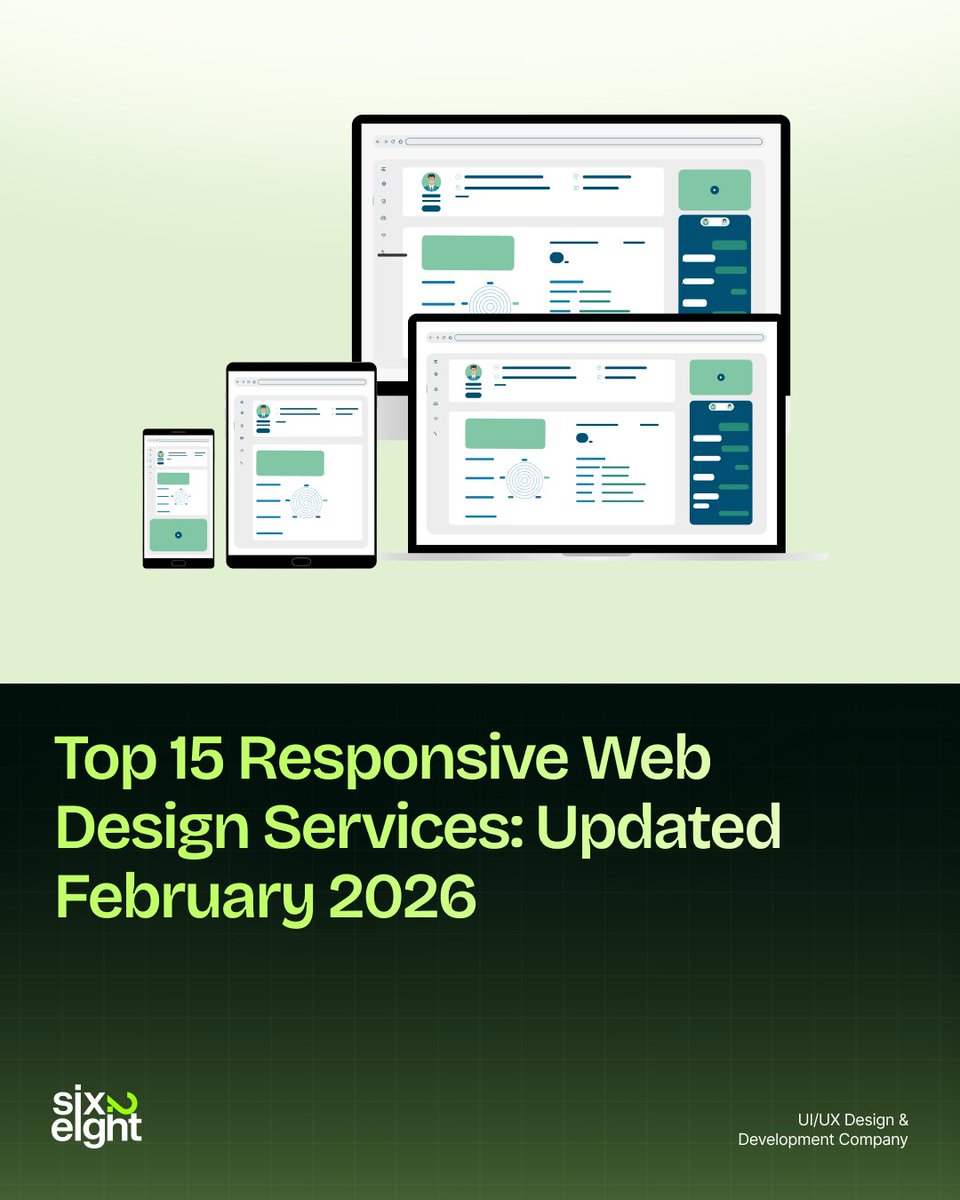 Top 15 Responsive Web Design Services: Updated February 2026

six eight

UI/UX Design & Development Company